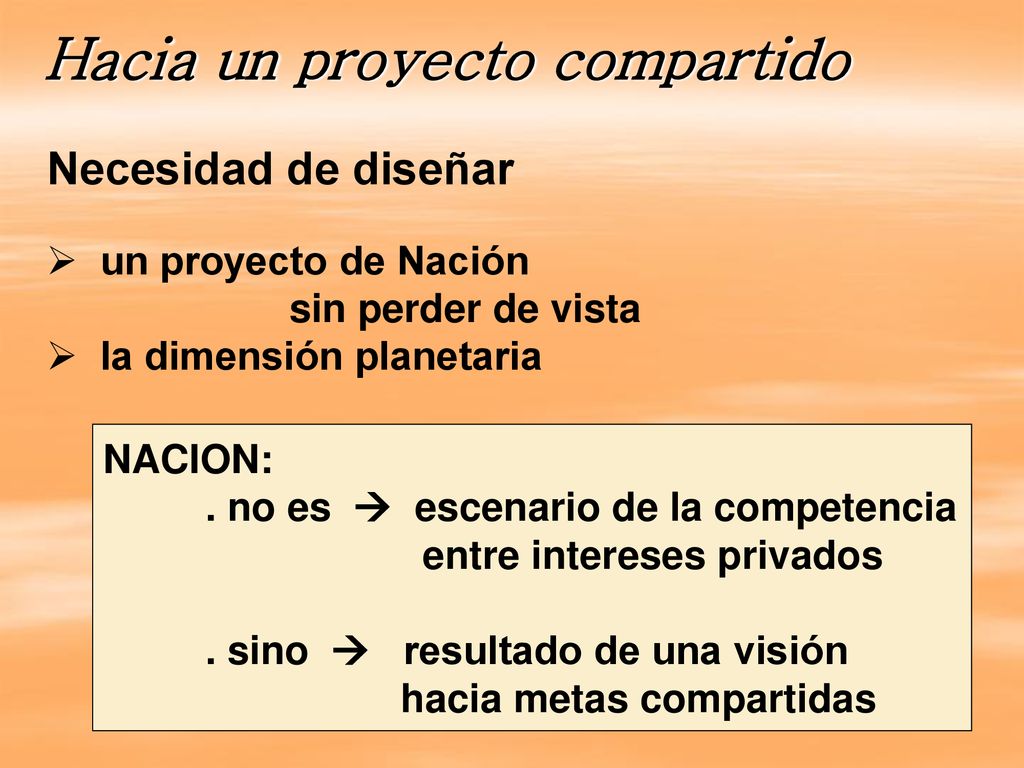 Hacia un proyecto compartido

Necesidad de diseñar

➢ un proyecto de Nación
sin perder de vista
➢ la dimensión planetaria

NACION:
. no es → escenario de la competencia entre intereses privados

. sino → resultado de una visión hacia metas compartidas